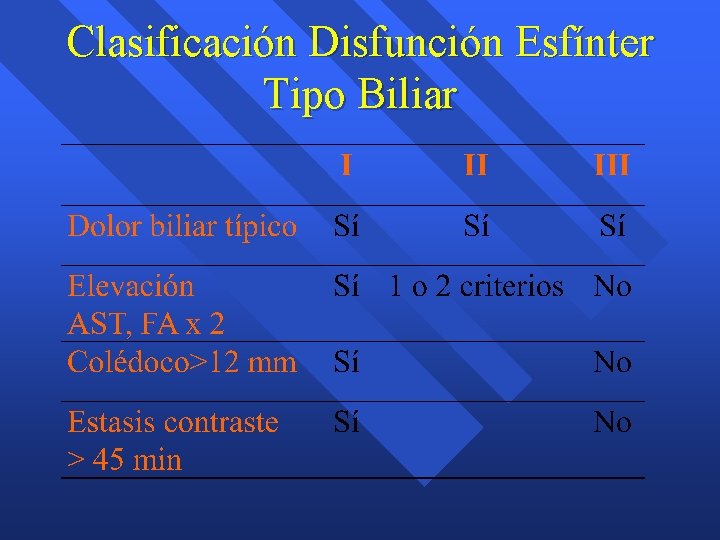 Clasificación Disfunción Esfínter Tipo Biliar

| | I | II | III |
|---|---|---|---|
| Dolor biliar típico | Sí | Sí | Sí |
| Elevación AST, FA x 2 | Sí | 1 o 2 criterios | No |
| Colédoco>12 mm | Sí | | No |
| Estasis contraste > 45 min | Sí | | No |